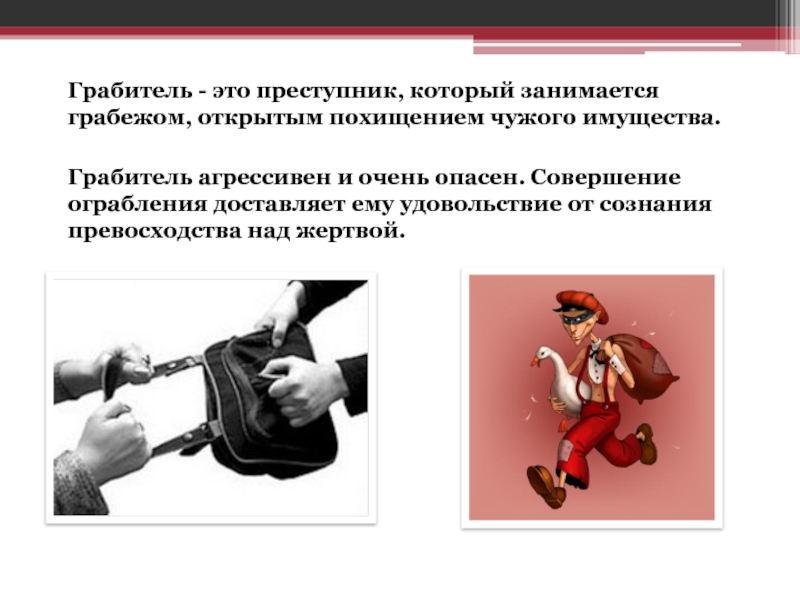 Грабитель - это преступник, который занимается грабежом, открытым похищением чужого имущества.

Грабитель агрессивен и очень опасен. Совершение ограбления доставляет ему удовольствие от сознания превосходства над жертвой.